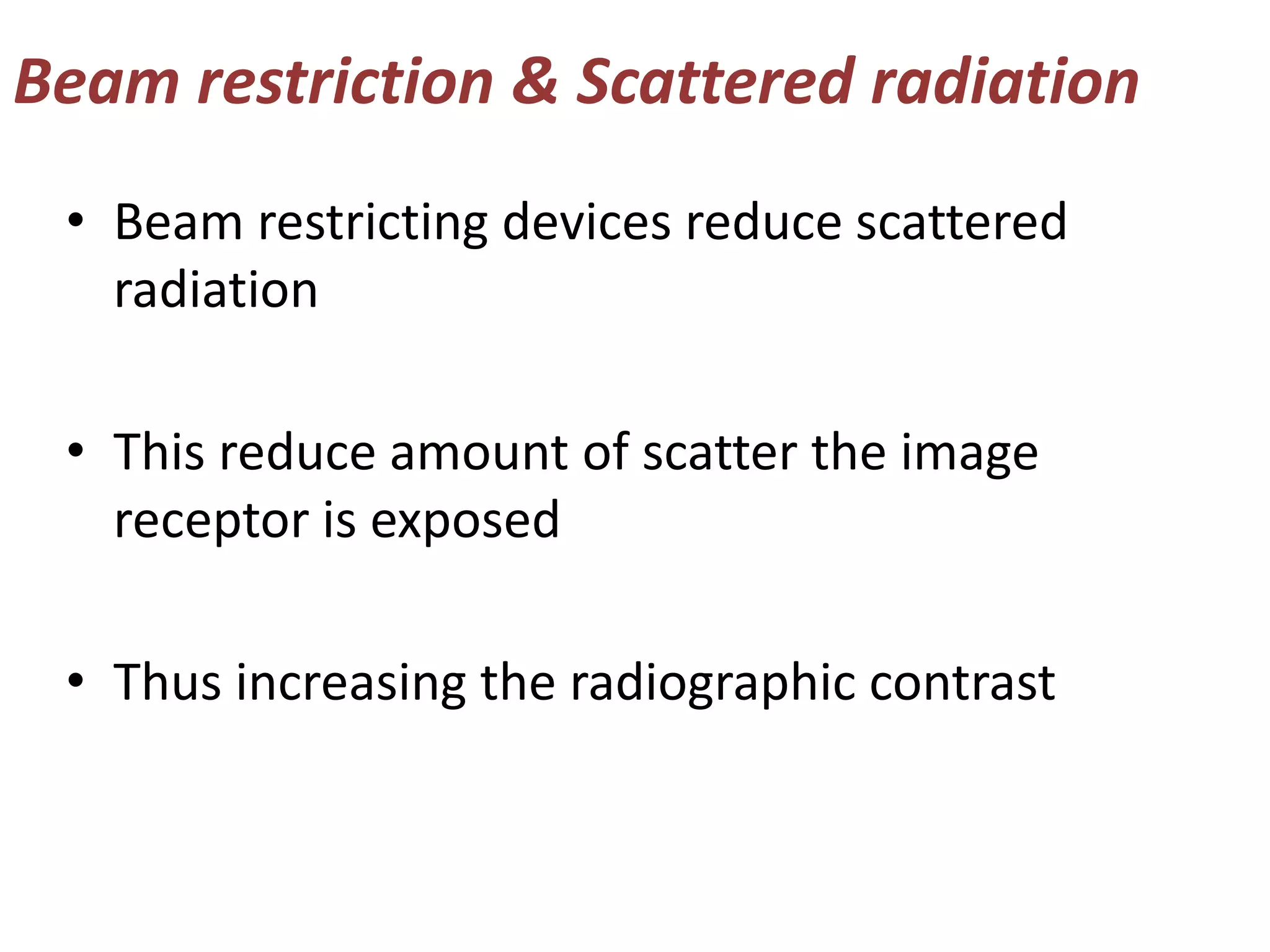 Beam restriction & Scattered radiation

• Beam restricting devices reduce scattered radiation

• This reduce amount of scatter the image receptor is exposed

• Thus increasing the radiographic contrast